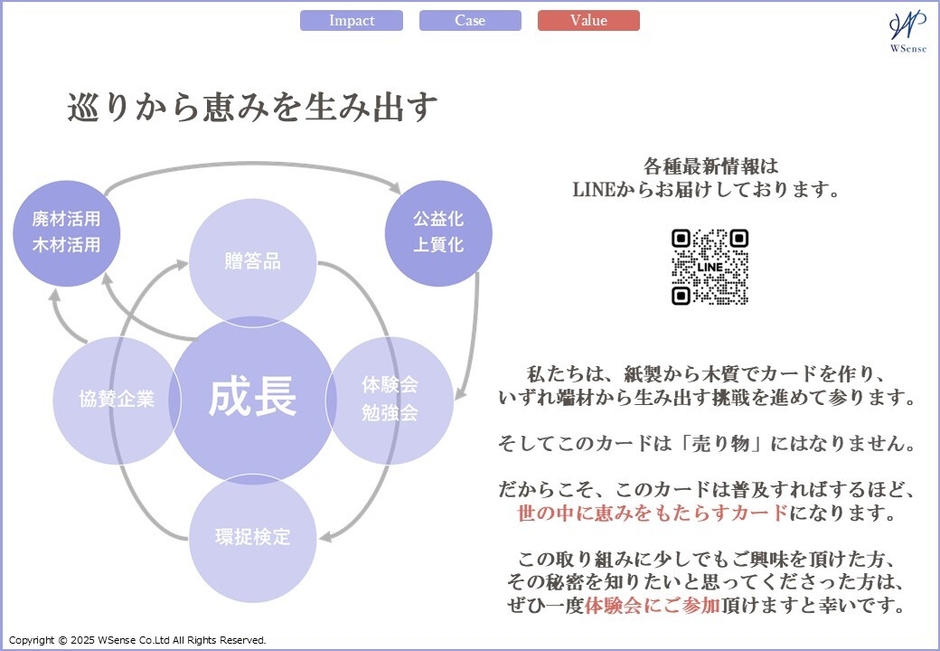 Impact Case Value

WSense

巡りから恵みを生み出す

廃材活用
木材活用

公益化
上質化

贈答品

協賛企業

成長

体験会
勉強会

環捉検定

各種最新情報は
LINEからお届けしております。

LINE

私たちは、紙製から木質でカードを作り、
いずれ端材から生み出す挑戦を進めて参ります。

そしてこのカードは「売り物」にはなりません。

だからこそ、このカードは普及すればするほど、
世の中に恵みをもたらすカードになります。

この取り組みに少しでもご興味を頂けた方、
その秘密を知りたいと思ってくださった方は、
ぜひ一度体験会にご参加頂けますと幸いです。

Copyright © 2025 WSense Co.Ltd All Rights Reserved.